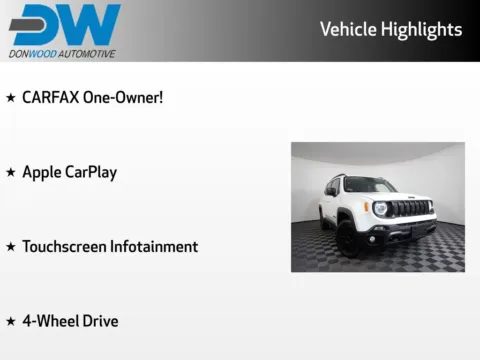 DW
DONWOOD AUTOMOTIVE

Vehicle Highlights

★ CARFAX One-Owner!

★ Apple CarPlay

★ Touchscreen Infotainment

★ 4-Wheel Drive